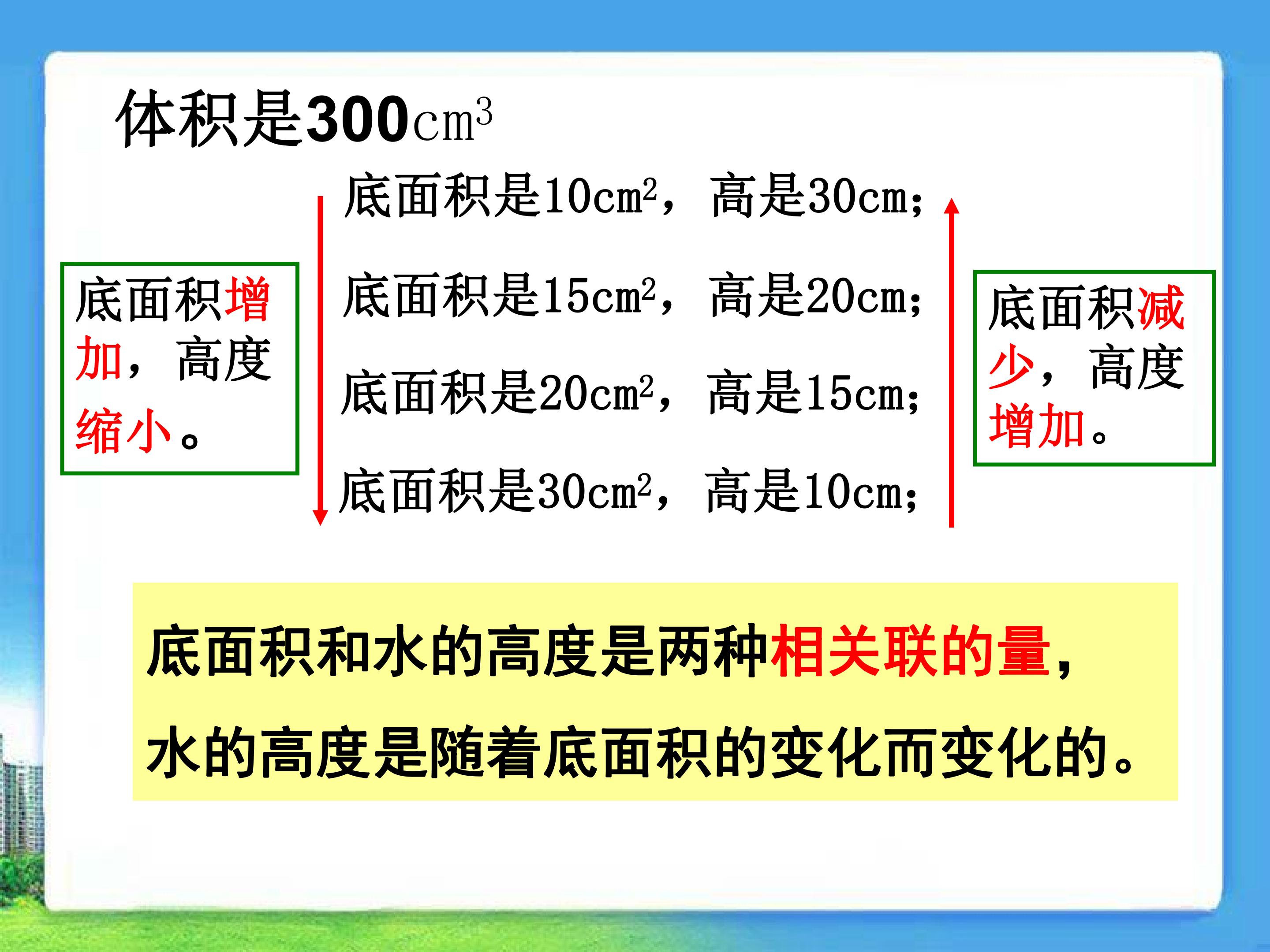 体积是300$cm^3$

底面积增加，高度缩小。

底面积是10$cm^2$，高是30cm;

底面积是15$cm^2$，高是20cm;

底面积是20$cm^2$，高是15cm;

底面积是30$cm^2$，高是10cm;

底面积减少，高度增加。

底面积和水的高度是两种相关联的量，水的高度是随着底面积的变化而变化的。